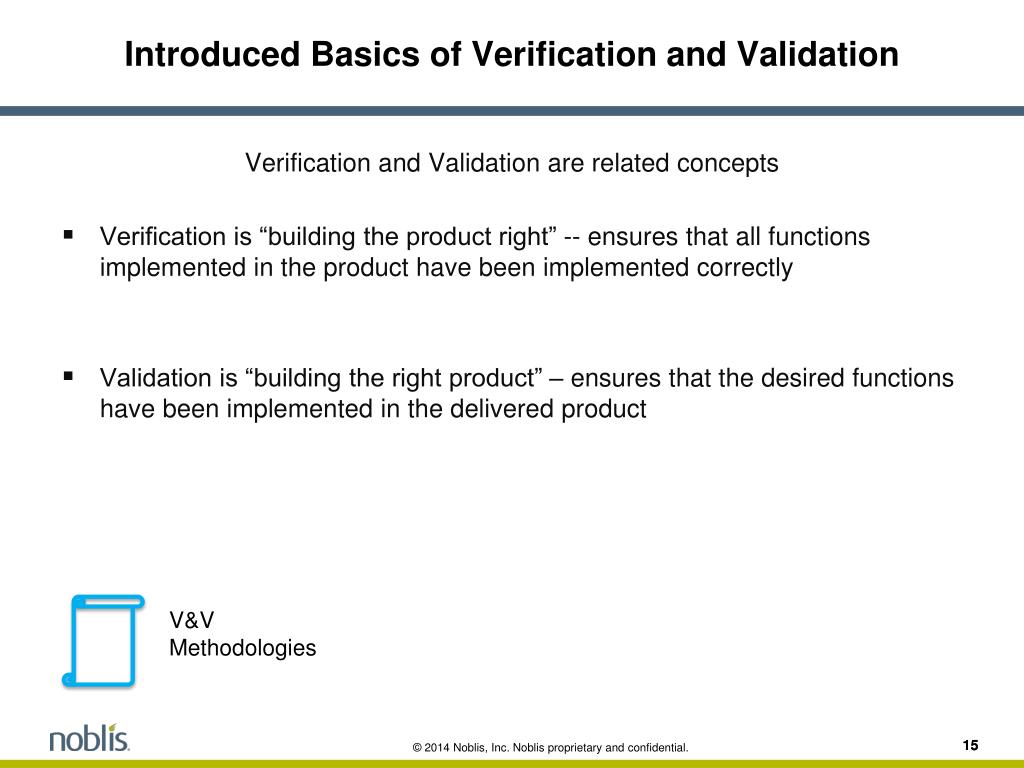 Introduced Basics of Verification and Validation

Verification and Validation are related concepts

▪ Verification is “building the product right” -- ensures that all functions implemented in the product have been implemented correctly

▪ Validation is “building the right product” – ensures that the desired functions have been implemented in the delivered product

V&V
Methodologies

noblis.

© 2014 Noblis, Inc. Noblis proprietary and confidential.

15